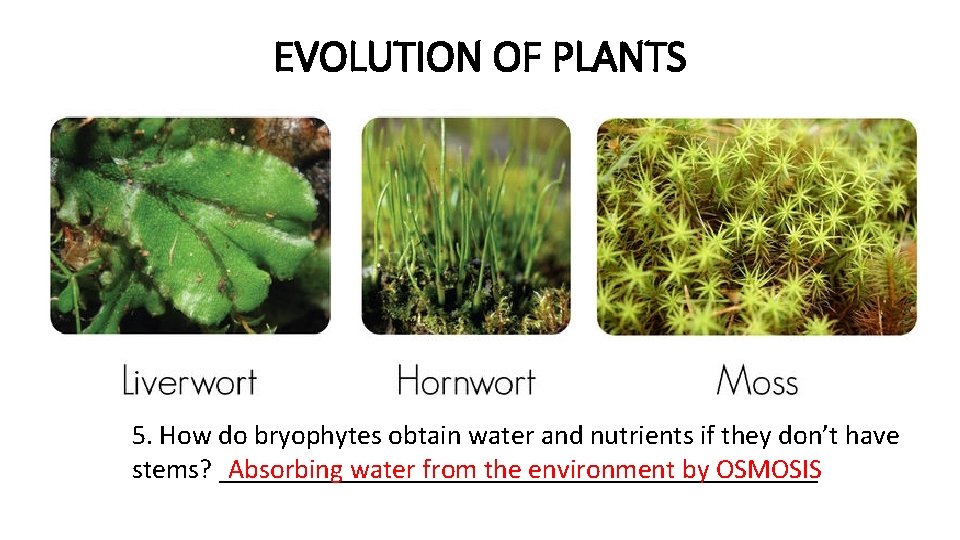 EVOLUTION OF PLANTS

Liverwort

Hornwort

Moss

5. How do bryophytes obtain water and nutrients if they don't have stems? Absorbing water from the environment by OSMOSIS